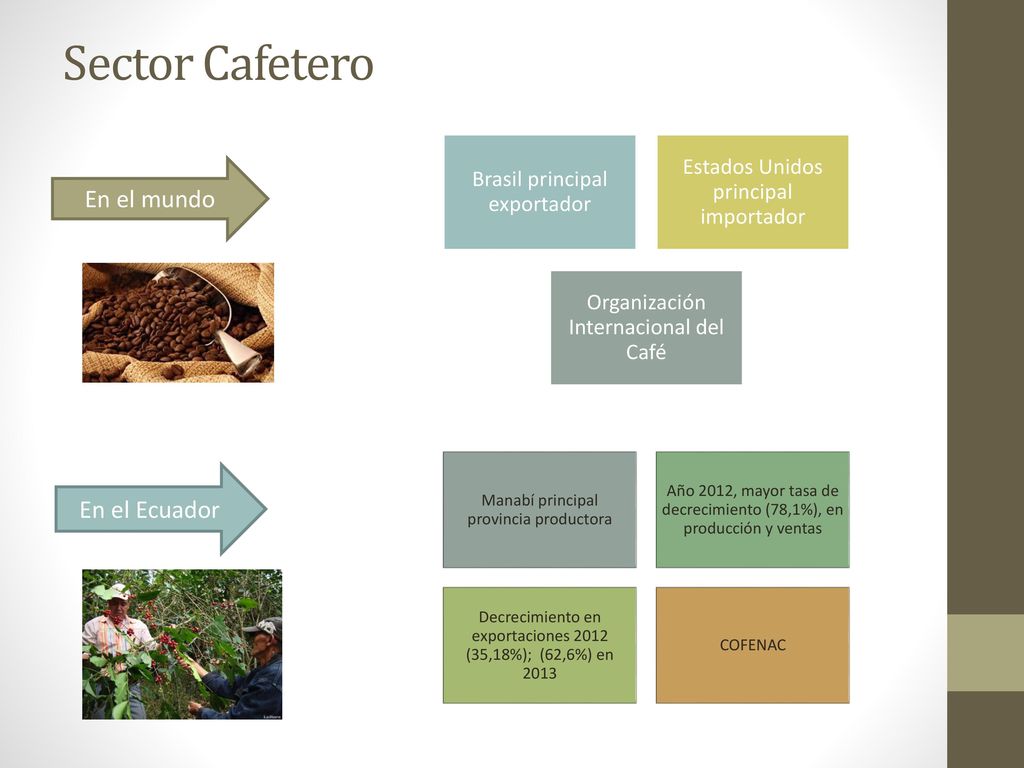 Sector Cafetero

En el mundo

Brasil principal exportador

Estados Unidos principal importador

Organización Internacional del Café

En el Ecuador

Manabí principal provincia productora

Año 2012, mayor tasa de decrecimiento (78,1%), en producción y ventas

Decrecimiento en exportaciones 2012 (35,18%); (62,6%) en 2013

COFENAC